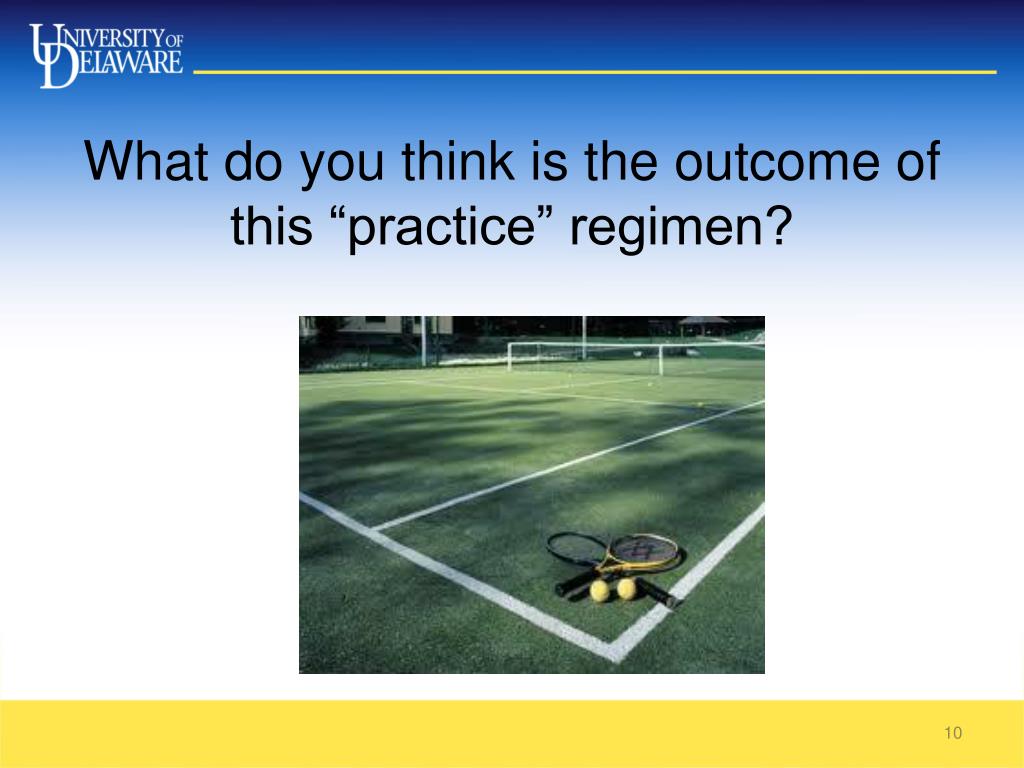 UNIVERSITY OF DELAWARE

What do you think is the outcome of this “practice” regimen?

10